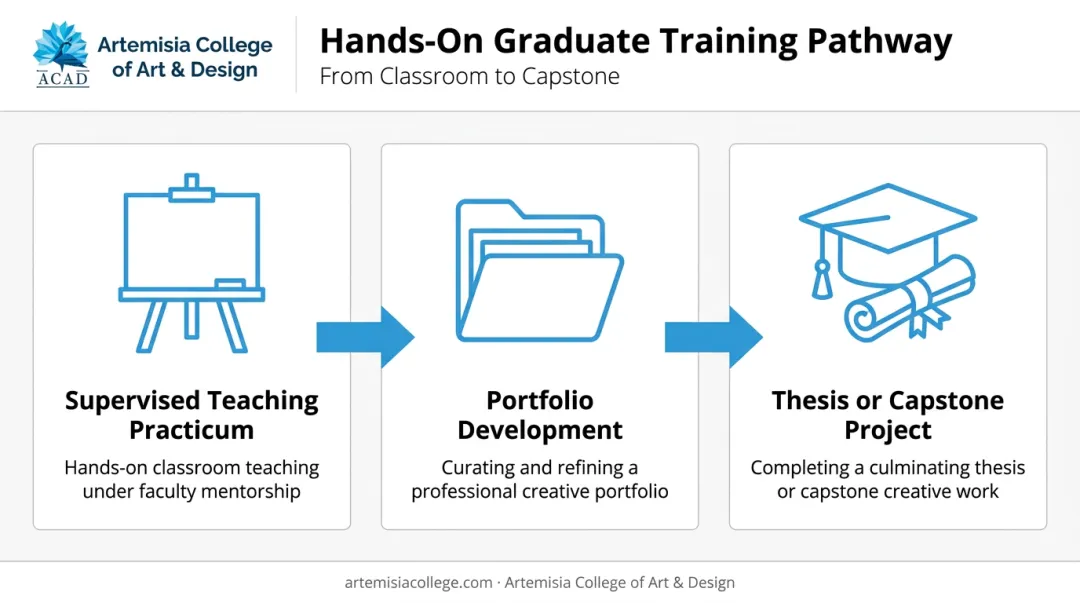 ACAD

Artemisia College of Art & Design

Hands-On Graduate Training Pathway

From Classroom to Capstone

Supervised Teaching Practicum

Hands-on classroom teaching under faculty mentorship

Portfolio Development

Curating and refining a professional creative portfolio

Thesis or Capstone Project

Completing a culminating thesis or capstone creative work

artemisiacollege.com · Artemisia College of Art & Design